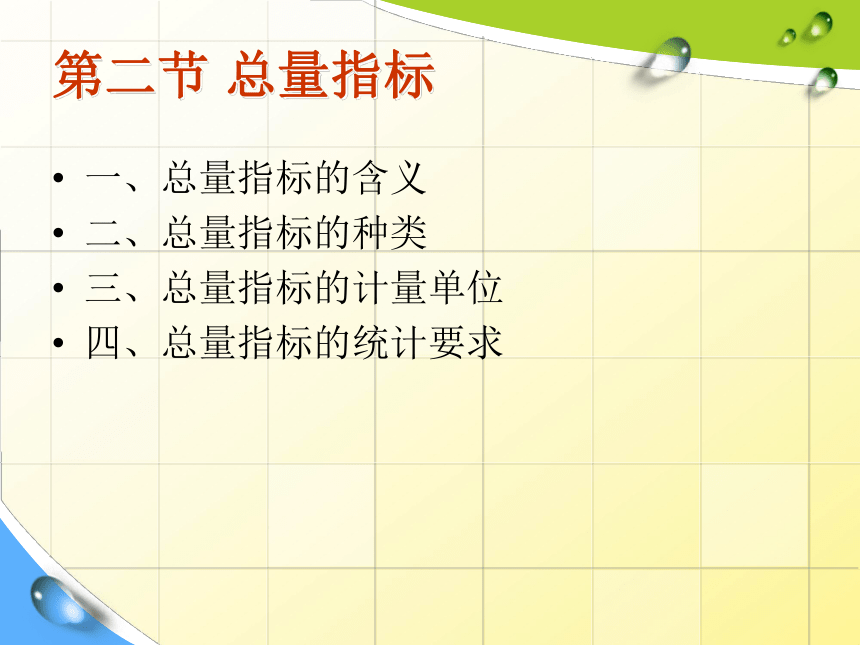 第二节 总量指标

• 一、总量指标的含义
• 二、总量指标的种类
• 三、总量指标的计量单位
• 四、总量指标的统计要求